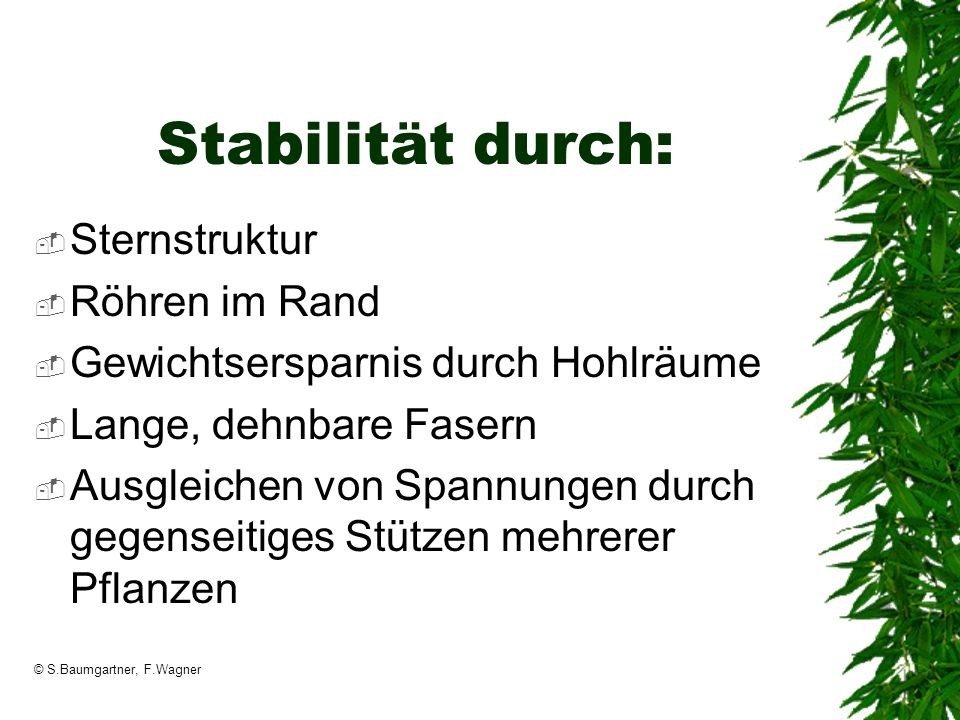 Stabilität durch:

Sternstruktur

Röhren im Rand

Gewichtsersparnis durch Hohlräume

Lange, dehnbare Fasern

Ausgleichen von Spannungen durch gegenseitiges Stützen mehrerer Pflanzen

© S.Baumgartner, F.Wagner